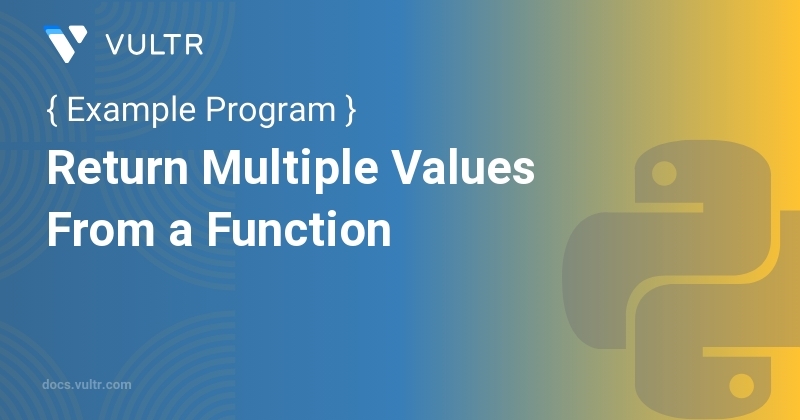 VULTR

{ Example Program }

Return Multiple Values From a Function

docs.vultr.com